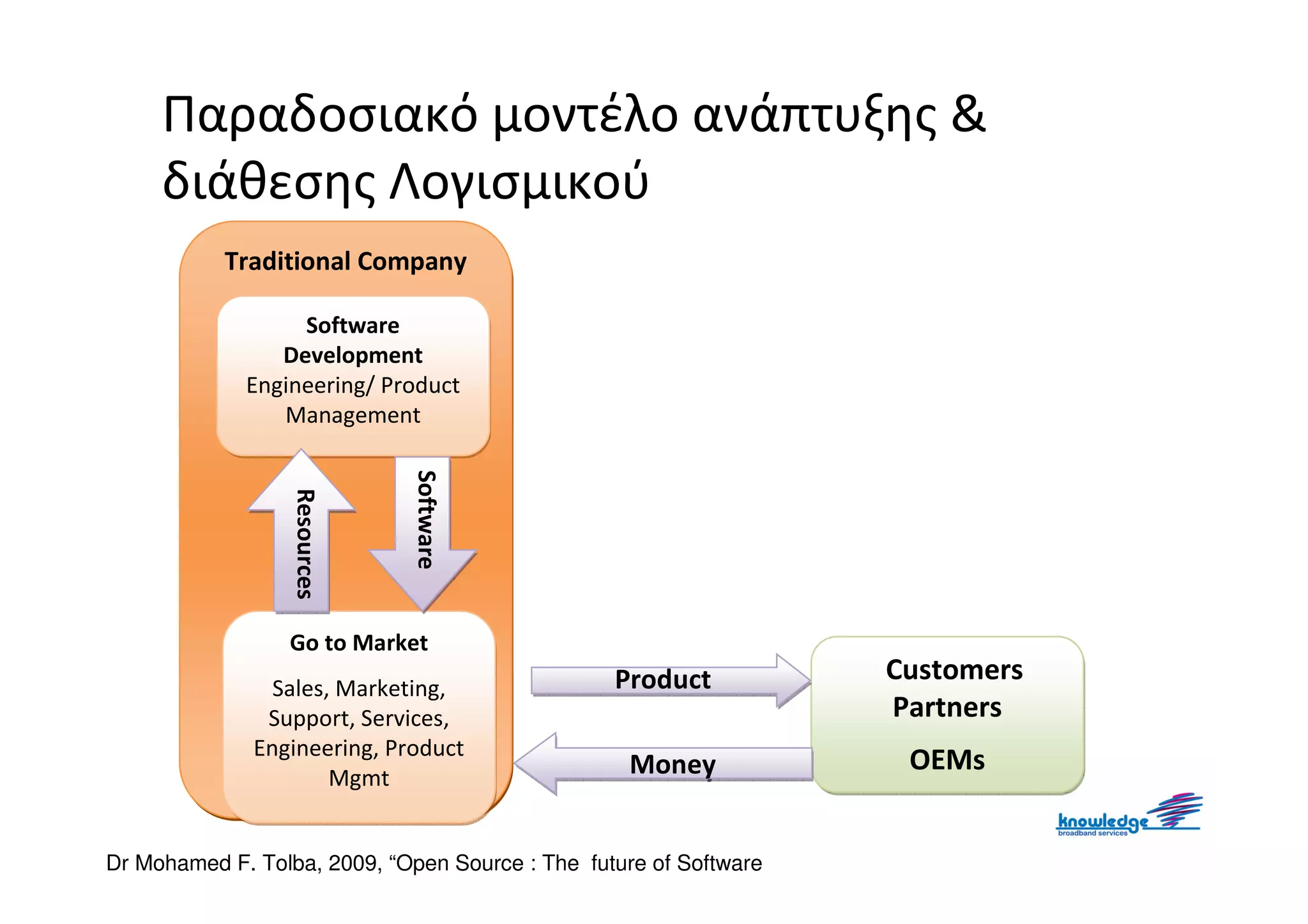 Παραδοσιακό μοντέλο ανάπτυξης & διάθεσης Λογισμικού

Traditional Company

Software Development
Engineering/ Product Management

Resources

Software

Go to Market

Sales, Marketing, Support, Services, Engineering, Product Mgmt

Product

Money

Customers
Partners
OEMs

knowledge
broadband services

Dr Mohamed F. Tolba, 2009, “Open Source : The future of Software